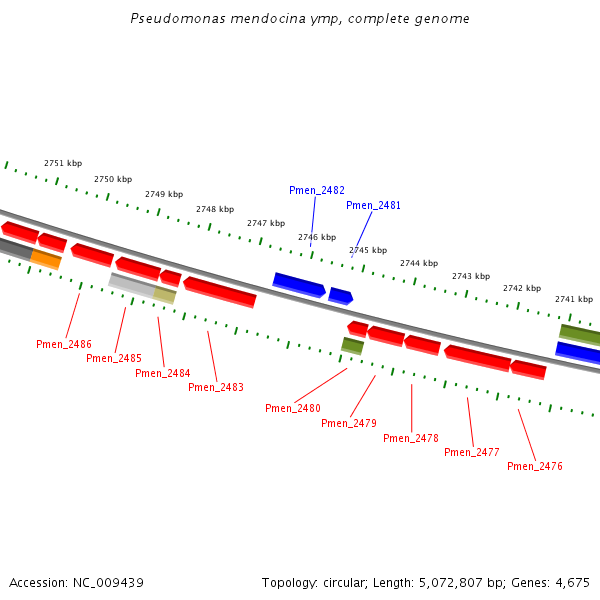 Pseudomonas mendocina ymp, complete genome

2751 kbp
2750 kbp
2749 kbp
2748 kbp
2747 kbp
2746 kbp
2745 kbp
2744 kbp
2743 kbp
2742 kbp
2741 kbp

Pmen_2482
Pmen_2481

Pmen_2486
Pmen_2485
Pmen_2484
Pmen_2483
Pmen_2480
Pmen_2479
Pmen_2478
Pmen_2477
Pmen_2476

Accession: NC_009439

Topology: circular; Length: 5,072,807 bp; Genes: 4,675